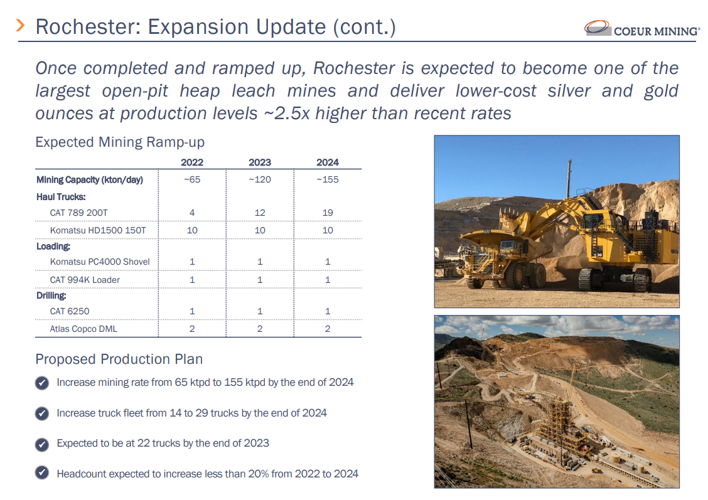 Rochester: Expansion Update (cont.)

COEUR MINING®

Once completed and ramped up, Rochester is expected to become one of the largest open-pit heap leach mines and deliver lower-cost silver and gold ounces at production levels ~2.5x higher than recent rates

Expected Mining Ramp-up

| | 2022 | 2023 | 2024 |
|---|---|---|---|
| Mining Capacity (kton/day) | ~65 | ~120 | ~155 |
| Haul Trucks: | | | |
| CAT 789 200T | 4 | 12 | 19 |
| Komatsu HD1500 150T | 10 | 10 | 10 |
| Loading: | | | |
| Komatsu PC4000 Shovel | 1 | 1 | 1 |
| CAT 994K Loader | 1 | 1 | 1 |
| Drilling: | | | |
| CAT 6250 | 1 | 1 | 1 |
| Atlas Copco DML | 2 | 2 | 2 |

Proposed Production Plan

Increase mining rate from 65 ktpd to 155 ktpd by the end of 2024

Increase truck fleet from 14 to 29 trucks by the end of 2024

Expected to be at 22 trucks by the end of 2023

Headcount expected to increase less than 20% from 2022 to 2024